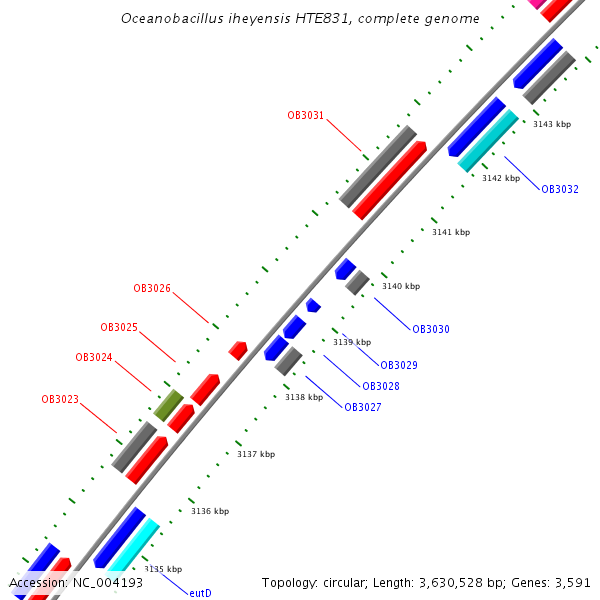 Oceanobacillus iheyensis HTE831, complete genome

OB3031

3143 kbp

3142 kbp

OB3032

3141 kbp

3140 kbp

OB3026

OB3030

OB3025

3139 kbp

OB3029

OB3024

OB3028

3138 kbp

OB3027

OB3023

3137 kbp

3136 kbp

3135 kbp

eutD

Accession: NC_004193

Topology: circular; Length: 3,630,528 bp; Genes: 3,591